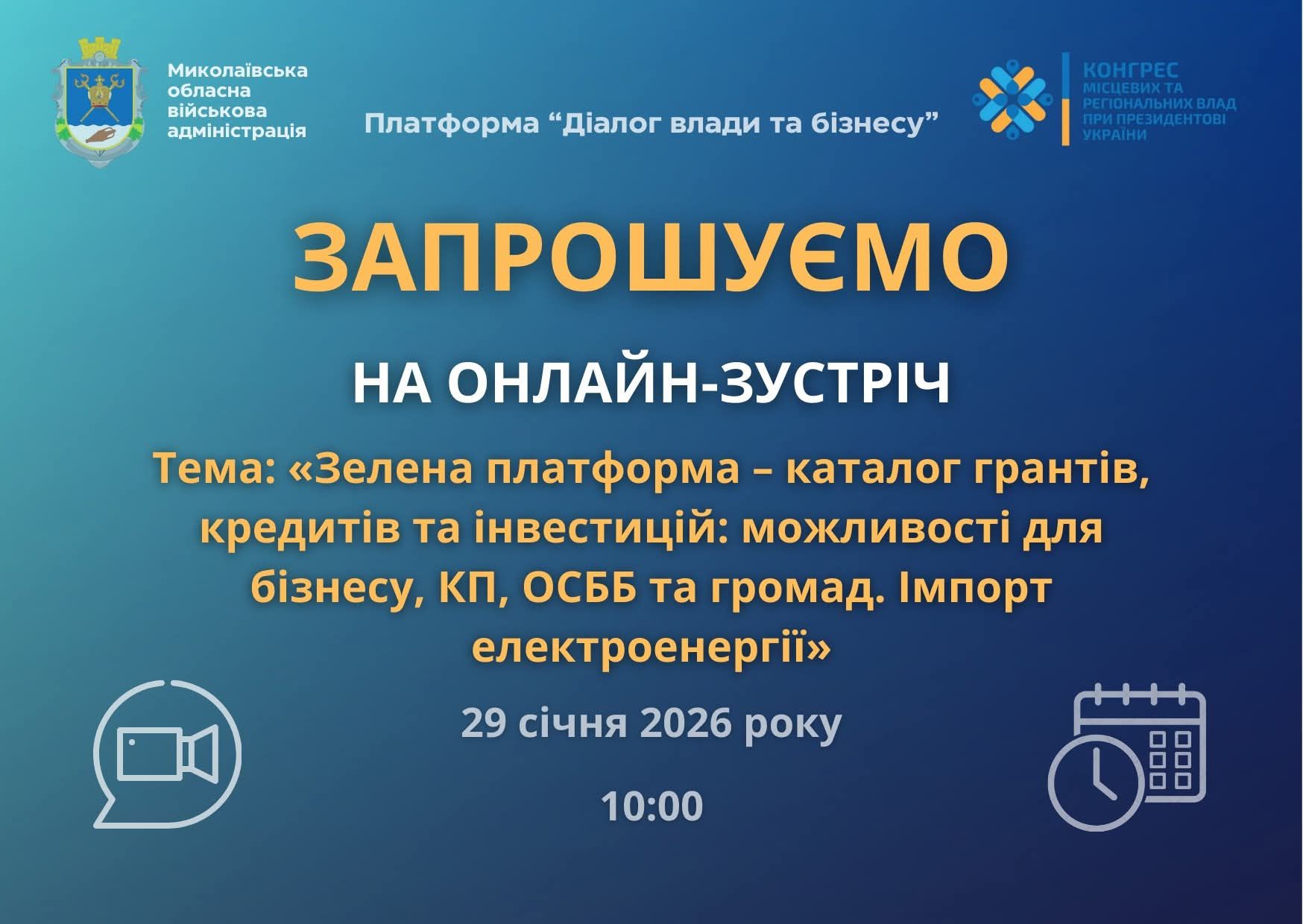 Миколаївська обласна військова адміністрація

Платформа “Діалог влади та бізнесу”

КОНГРЕС МІСЦЕВИХ ТА РЕГІОНАЛЬНИХ ВЛАД ПРИ ПРЕЗИДЕНТОВІ УКРАЇНИ

ЗАПРОШУЄМО

НА ОНЛАЙН-ЗУСТРІЧ

Тема: «Зелена платформа – каталог грантів, кредитів та інвестицій: можливості для бізнесу, КП, ОСББ та громад. Імпорт електроенергії»

29 січня 2026 року

10:00